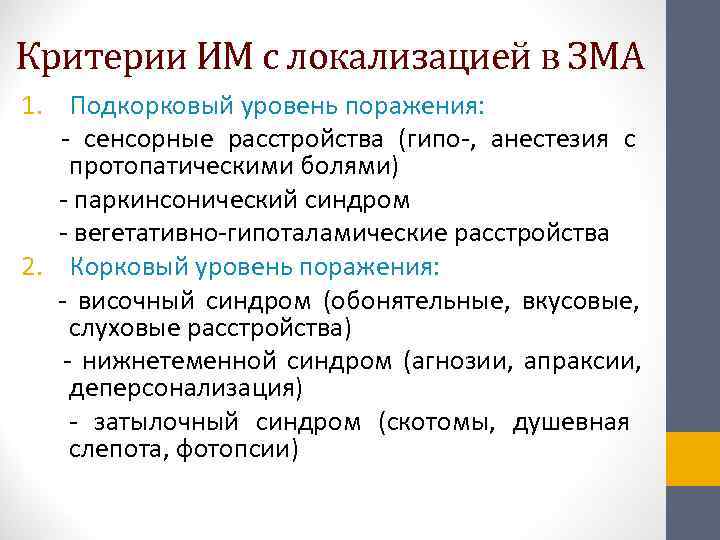 Критерии ИМ с локализацией в ЗМА

1. Подкорковый уровень поражения:

- сенсорные расстройства (гипо-, анестезия с протопатическими болями)

- паркинсонический синдром

- вегетативно-гипоталамические расстройства

2. Корковый уровень поражения:

- височный синдром (обонятельные, вкусовые, слуховые расстройства)

- нижнетеменной синдром (агнозии, апраксии, деперсонализация)

- затылочный синдром (скотомы, душевная слепота, фотопсии)